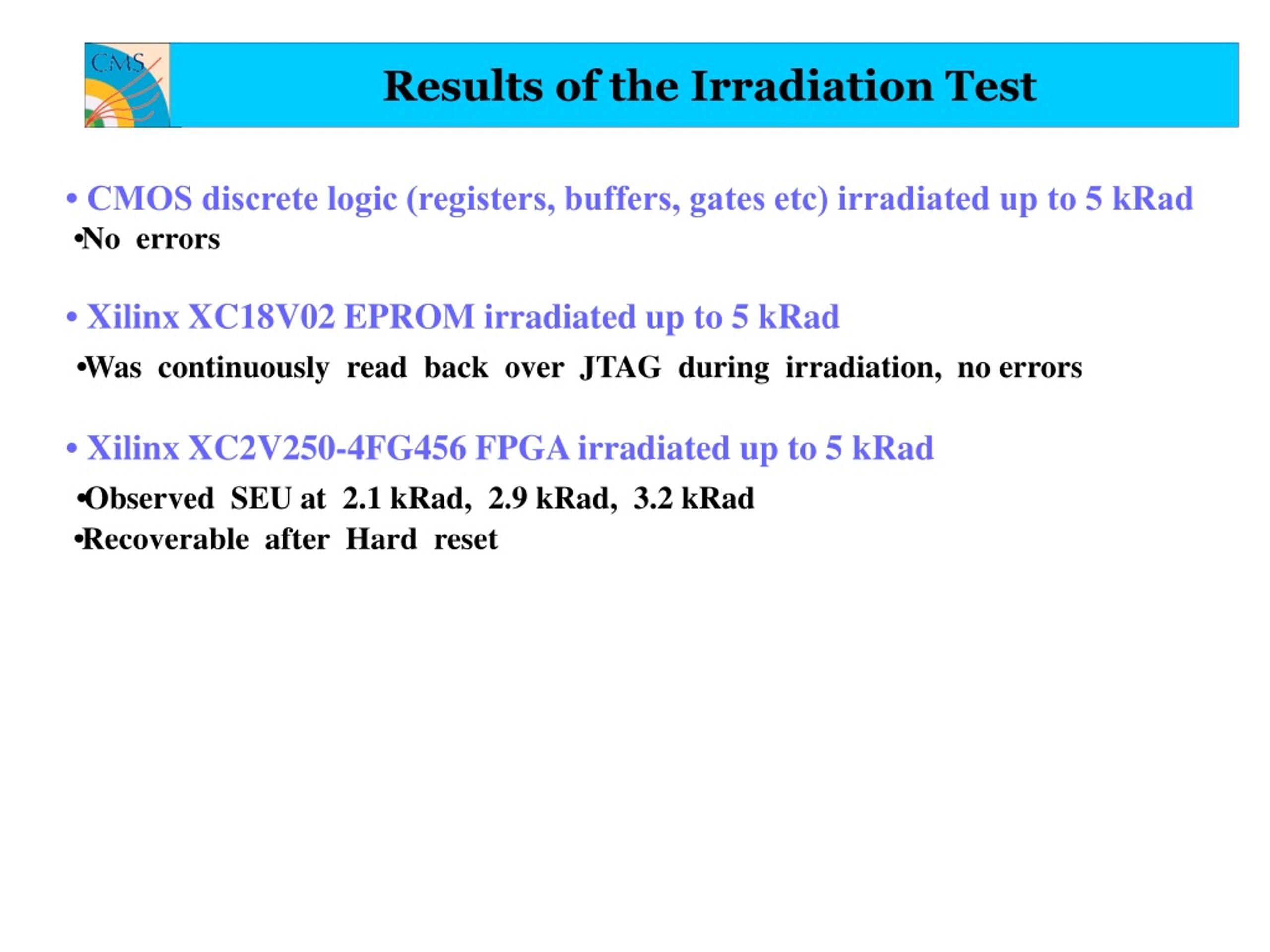 CMS

Results of the Irradiation Test

• CMOS discrete logic (registers, buffers, gates etc) irradiated up to 5 kRad
•No errors

• Xilinx XC18V02 EPROM irradiated up to 5 kRad
•Was continuously read back over JTAG during irradiation, no errors

• Xilinx XC2V250-4FG456 FPGA irradiated up to 5 kRad
•Observed SEU at 2.1 kRad, 2.9 kRad, 3.2 kRad
•Recoverable after Hard reset